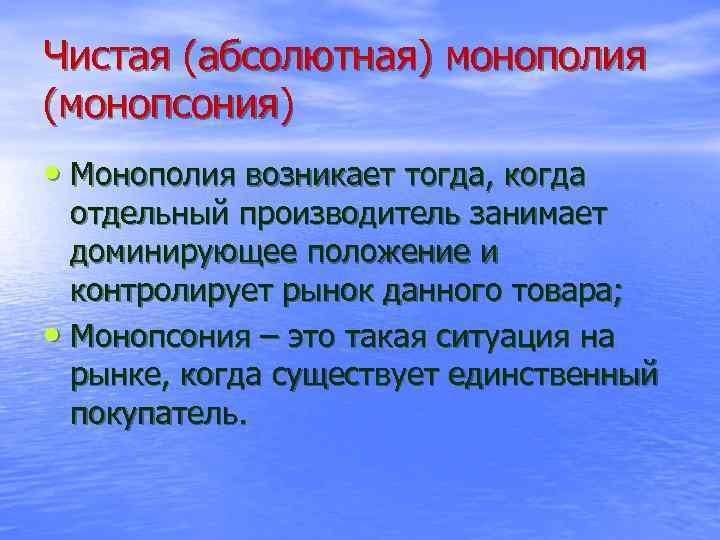 Чистая (абсолютная) монополия (монопсония)

• Монополия возникает тогда, когда отдельный производитель занимает доминирующее положение и контролирует рынок данного товара;

• Монопсония – это такая ситуация на рынке, когда существует единственный покупатель.